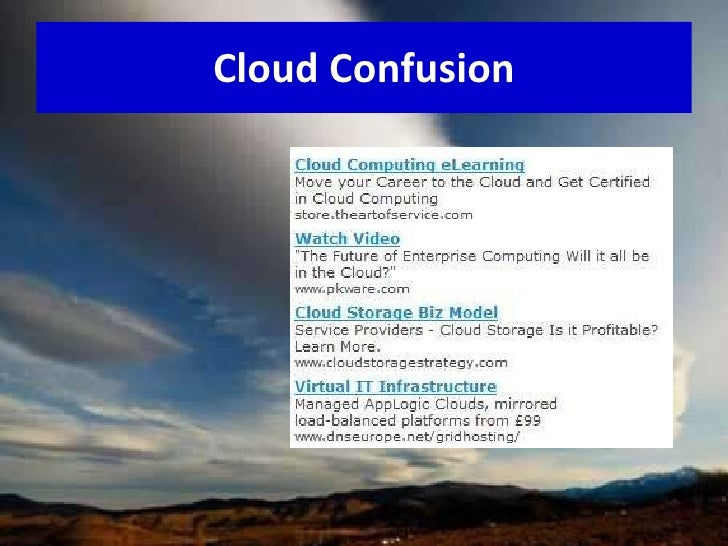 Cloud Confusion

Cloud Computing eLearning
Move your Career to the Cloud and Get Certified in Cloud Computing
store.theartofservice.com

Watch Video
"The Future of Enterprise Computing Will it all be in the Cloud?"
www.pkware.com

Cloud Storage Biz Model
Service Providers - Cloud Storage Is it Profitable? Learn More.
www.cloudstoragestrategy.com

Virtual IT Infrastructure
Managed AppLogic Clouds, mirrored load-balanced platforms from £99
www.dnseurope.net/gridhosting/